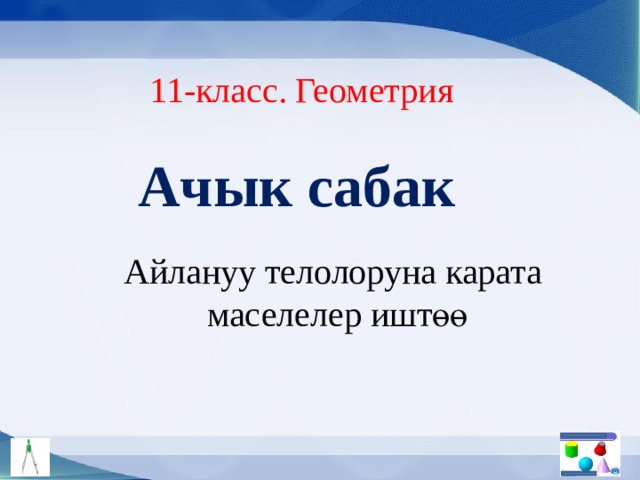 11-класс. Геометрия

Ачык сабак

Айлануу телолоруна карата маселелер иштөө